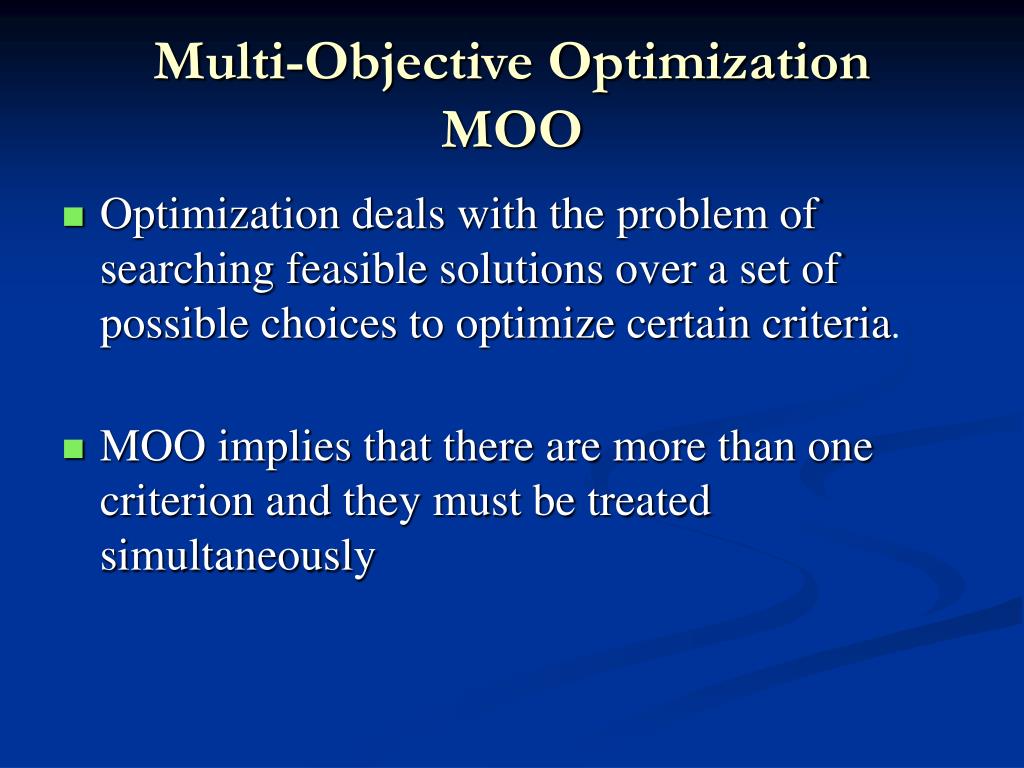 Multi-Objective Optimization
MOO

Optimization deals with the problem of searching feasible solutions over a set of possible choices to optimize certain criteria.

MOO implies that there are more than one criterion and they must be treated simultaneously